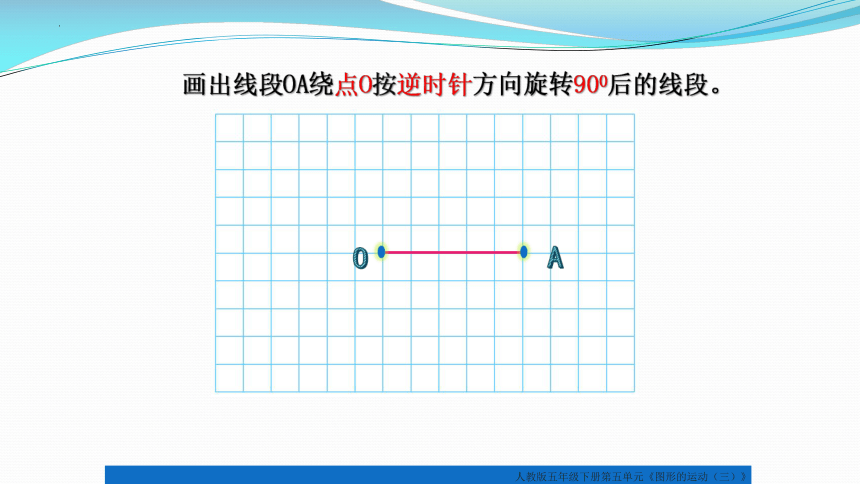 画出线段OA绕点O按逆时针方向旋转$90^0$后的线段。

O A

人教版五年级下册第五单元《图形的运动（三）》